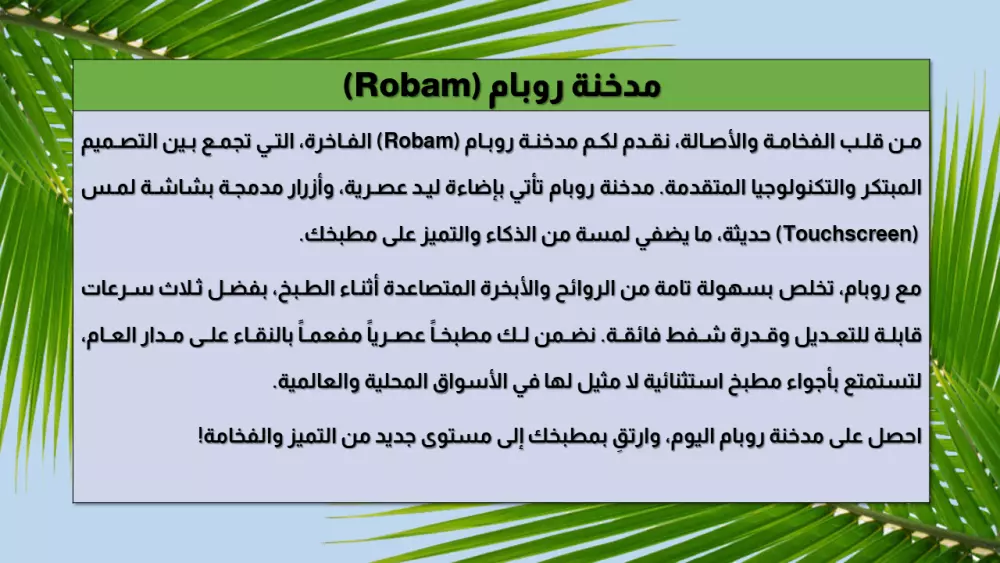 مدخنة روبام (Robam)

من قلب الفخامة والأصالة، نقدم لكم مدخنة روبام (Robam) الفاخرة، التي تجمع بين التصميم المبتكر والتكنولوجيا المتقدمة. مدخنة روبام تأتي بإضاءة ليد عصرية، وأزرار مدمجة بشاشة لمس (Touchscreen) حديثة، ما يضفي لمسة من الذكاء والتميز على مطبخك.

مع روبام، تخلص بسهولة تامة من الروائح والأبخرة المتصاعدة أثناء الطبخ، بفضل ثلاث سرعات قابلة للتعديل وقدرة شفط فائقة. نضمن لك مطبخاً عصرياً مفعماً بالنقاء على مدار العام، لتستمتع بأجواء مطبخ استثنائية لا مثيل لها في الأسواق المحلية والعالمية.

احصل على مدخنة روبام اليوم، وارتقِ بمطبخك إلى مستوى جديد من التميز والفخامة!